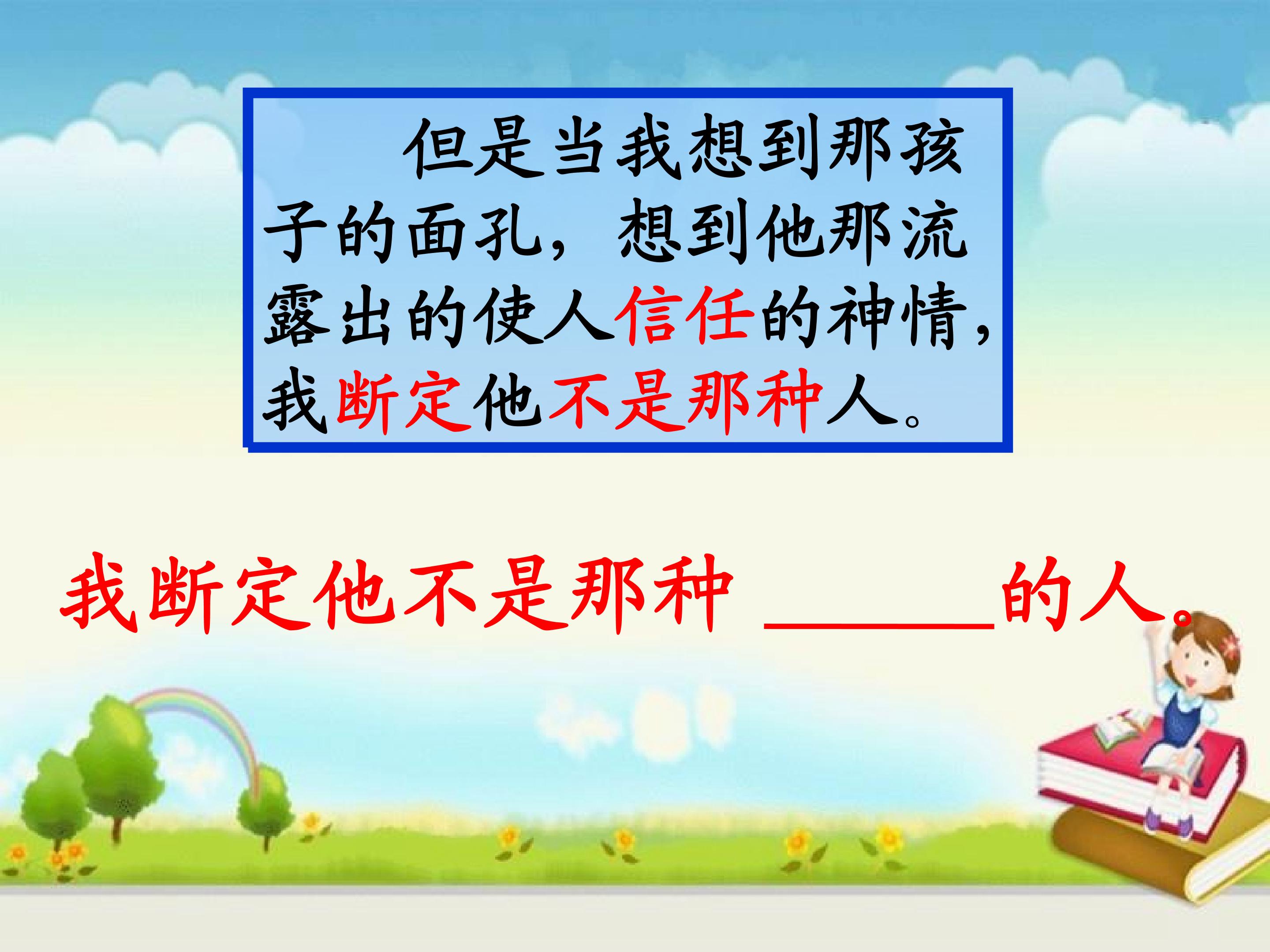 但是当我想到那孩子的面孔，想到他那流露出的使人信任的神情，我断定他不是那种人。

我断定他不是那种 ______的人。